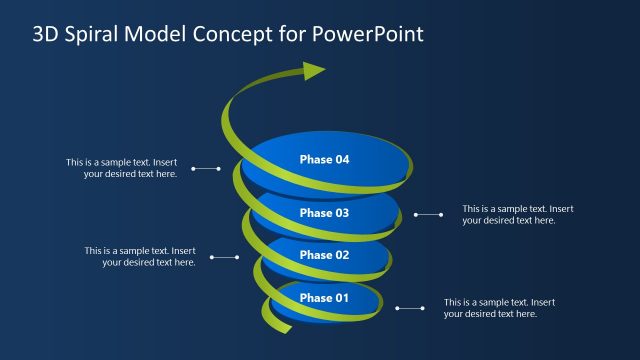 3D Spiral Model Concept for PowerPoint

This is a sample text. Insert your desired text here.

Phase 04

Phase 03

This is a sample text. Insert your desired text here.

This is a sample text. Insert your desired text here.

Phase 02

Phase 01

This is a sample text. Insert your desired text here.